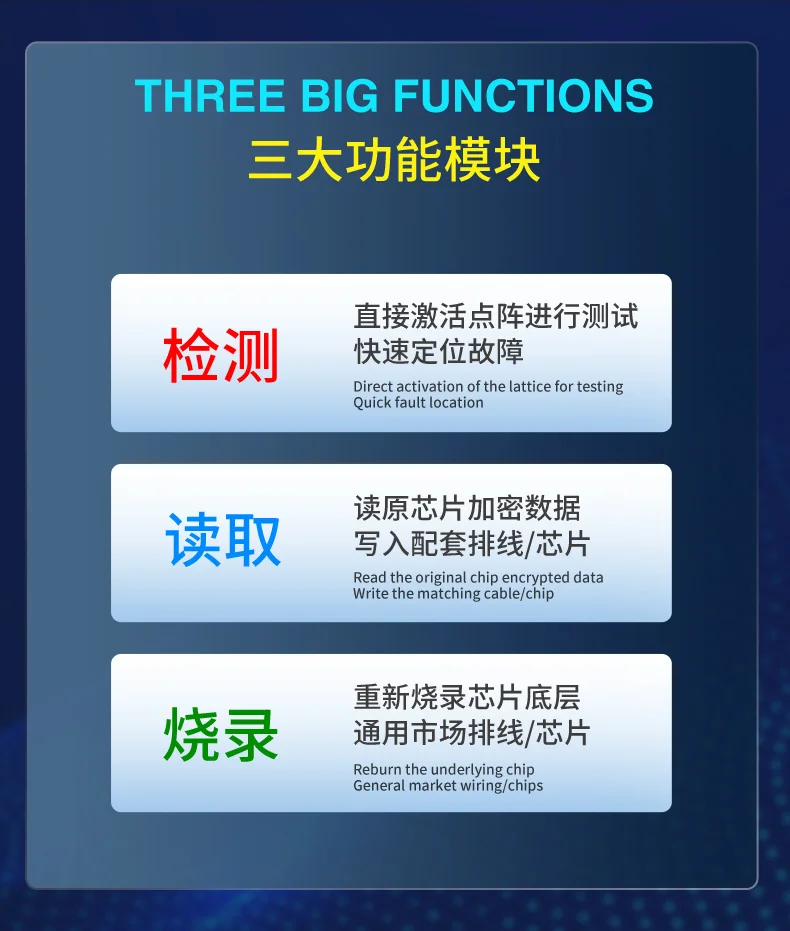 THREE BIG FUNCTIONS
三大功能模块

检测

直接激活点阵进行测试
快速定位故障

Direct activation of the lattice for testing
Quick fault location

读取

读原芯片加密数据
写入配套排线/芯片

Read the original chip encrypted data
Write the matching cable/chip

烧录

重新烧录芯片底层
通用市场排线/芯片

Reburn the underlying chip
General market wiring/chips